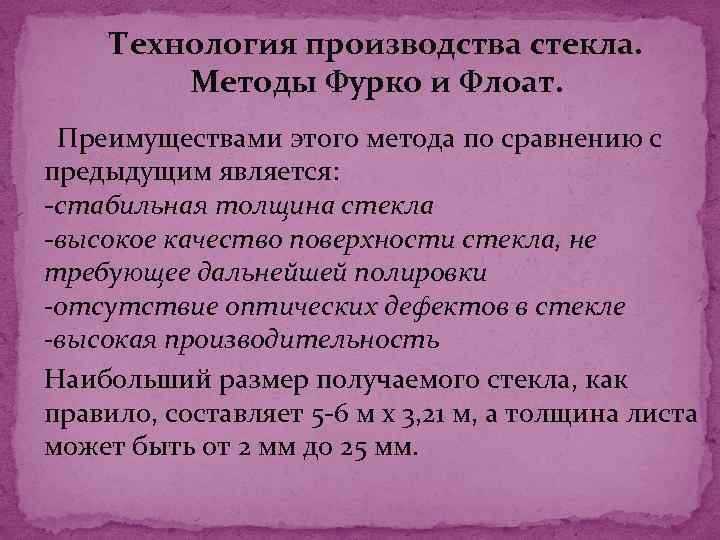 Технология производства стекла.
Методы Фурко и Флоат.

Преимуществами этого метода по сравнению с предыдущим является:
-стабильная толщина стекла
-высокое качество поверхности стекла, не требующее дальнейшей полировки
-отсутствие оптических дефектов в стекле
-высокая производительность

Наибольший размер получаемого стекла, как правило, составляет 5-6 м х 3,21 м, а толщина листа может быть от 2 мм до 25 мм.